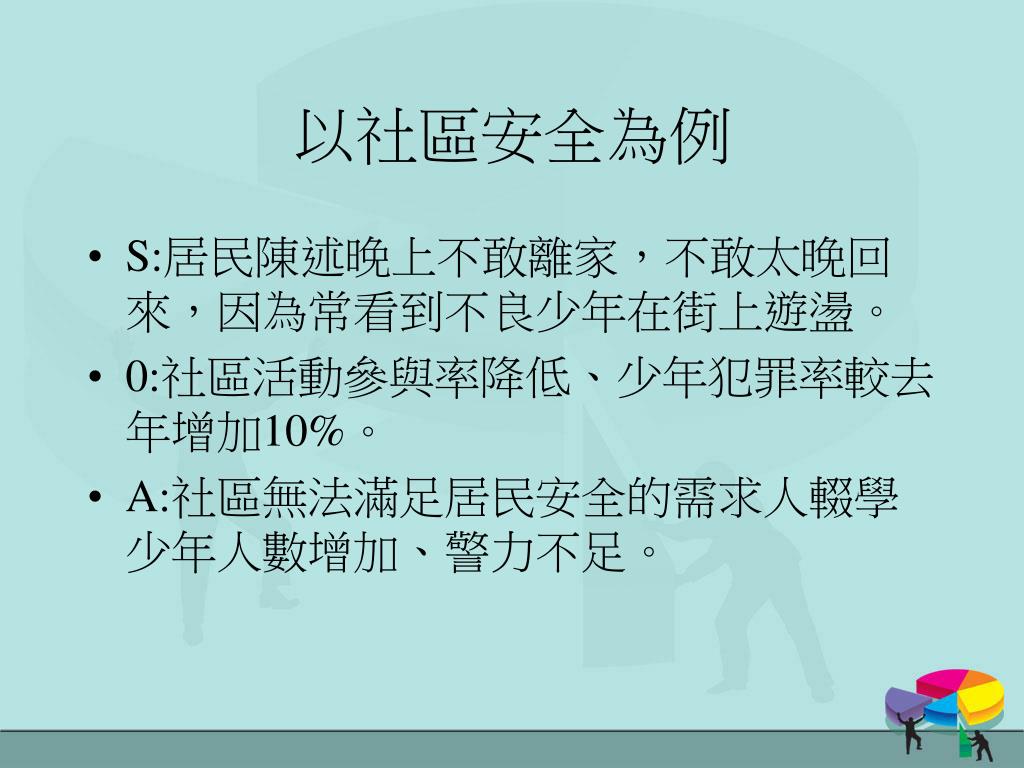 以社區安全為例

• S:居民陳述晚上不敢離家，不敢太晚回來，因為常看到不良少年在街上遊盪。

• 0:社區活動參與率降低、少年犯罪率較去年增加10%。

• A:社區無法滿足居民安全的需求人輟學少年人數增加、警力不足。